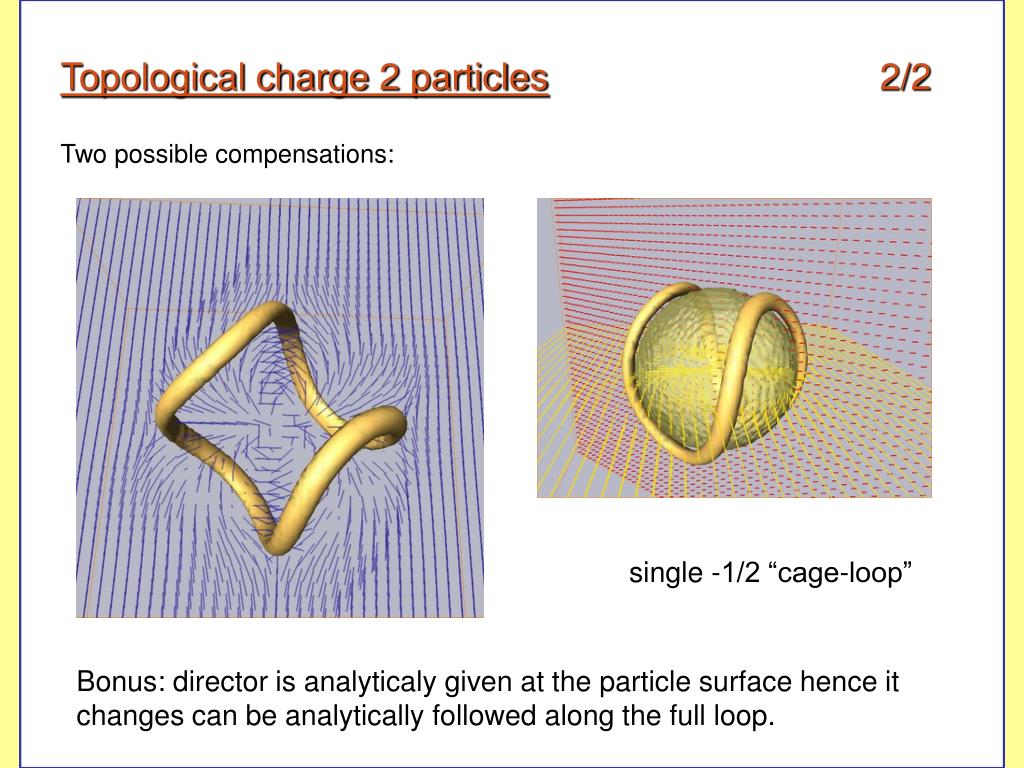 Topological charge 2 particles 2/2

Two possible compensations:

single -1/2 “cage-loop”

Bonus: director is analyticaly given at the particle surface hence it changes can be analytically followed along the full loop.